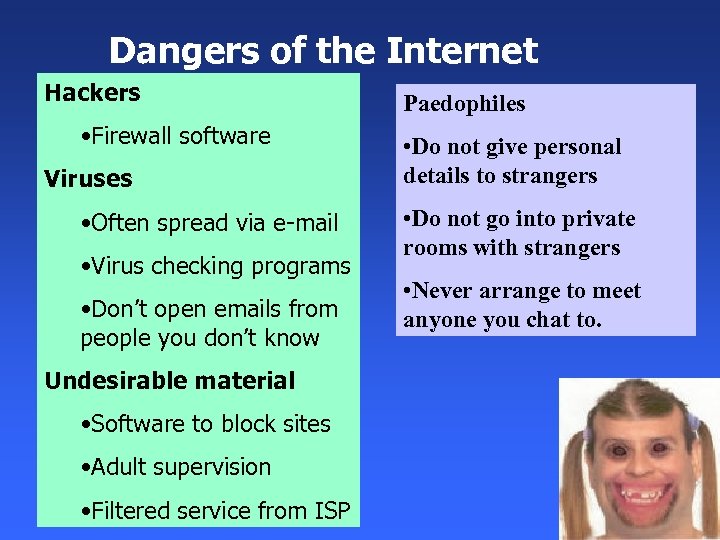 Dangers of the Internet

Hackers

•Firewall software

Viruses

•Often spread via e-mail

•Virus checking programs

•Don't open emails from people you don't know

Undesirable material

•Software to block sites

•Adult supervision

•Filtered service from ISP

Paedophiles

•Do not give personal details to strangers

•Do not go into private rooms with strangers

•Never arrange to meet anyone you chat to.